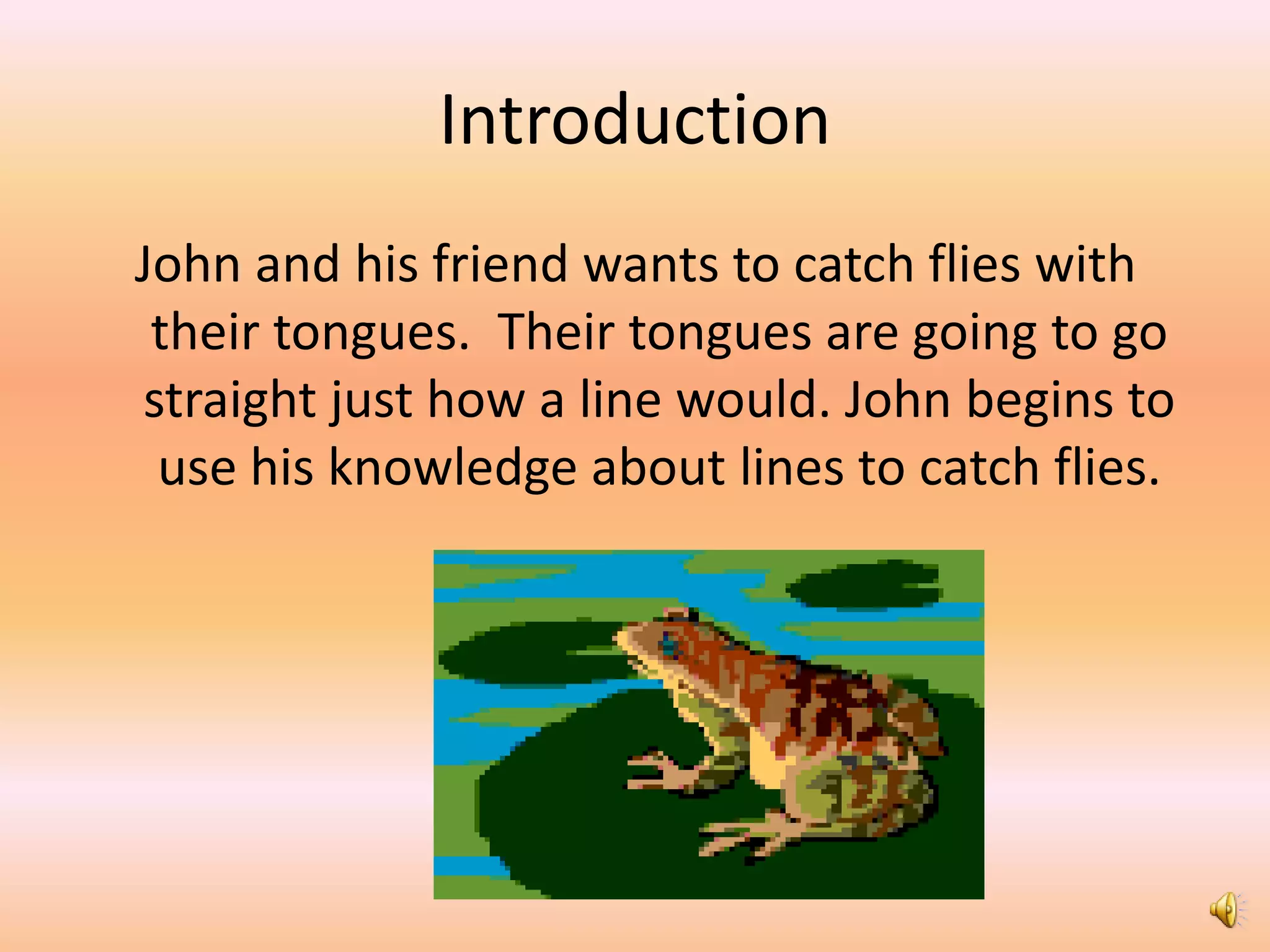 Introduction

John and his friend wants to catch flies with their tongues.  Their tongues are going to go straight just how a line would. John begins to use his knowledge about lines to catch flies.